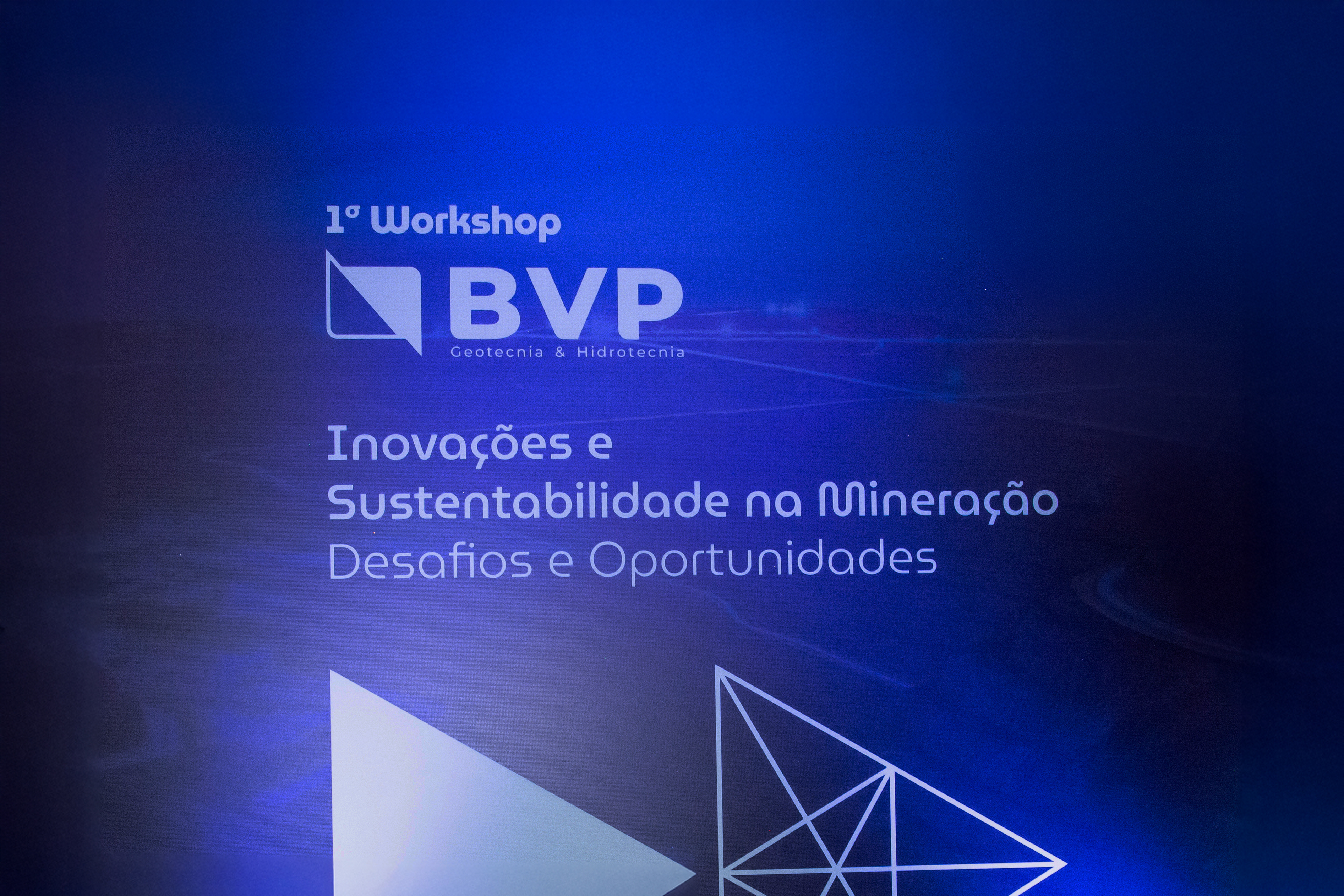 1º Workshop

BVP
Geotecnia & Hidrotecnia

Inovações e
Sustentabilidade na Mineração
Desafios e Oportunidades